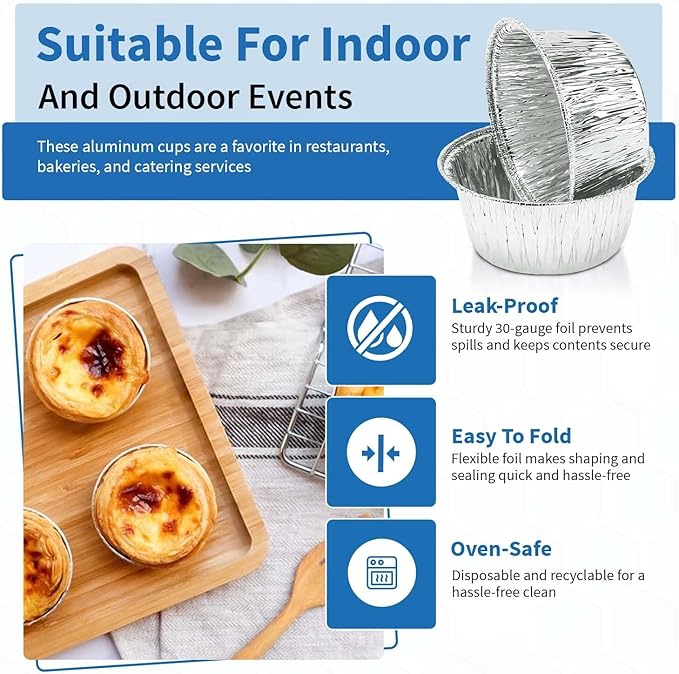 Suitable For Indoor
And Outdoor Events

These aluminum cups are a favorite in restaurants, bakeries, and catering services

Leak-Proof
Sturdy 30-gauge foil prevents spills and keeps contents secure

Easy To Fold
Flexible foil makes shaping and sealing quick and hassle-free

Oven-Safe
Disposable and recyclable for a hassle-free clean